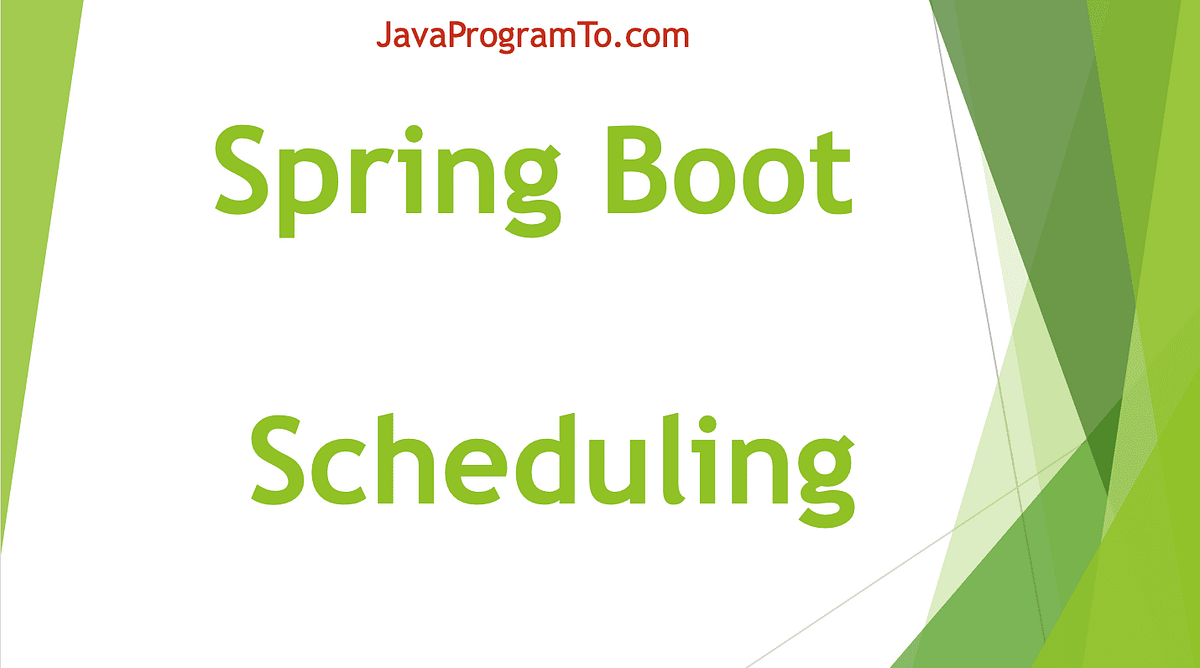 JavaProgramTo.com

Spring Boot

Scheduling